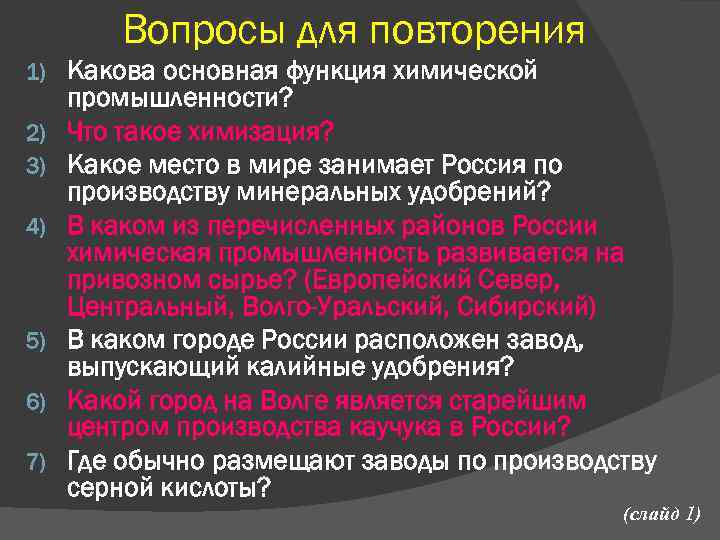 Вопросы для повторения

1) Какова основная функция химической промышленности?

2) Что такое химизация?

3) Какое место в мире занимает Россия по производству минеральных удобрений?

4) В каком из перечисленных районов России химическая промышленность развивается на привозном сырье? (Европейский Север, Центральный, Волго-Уральский, Сибирский)

5) В каком городе России расположен завод, выпускающий калийные удобрения?

6) Какой город на Волге является старейшим центром производства каучука в России?

7) Где обычно размещают заводы по производству серной кислоты?

(слайд 1)